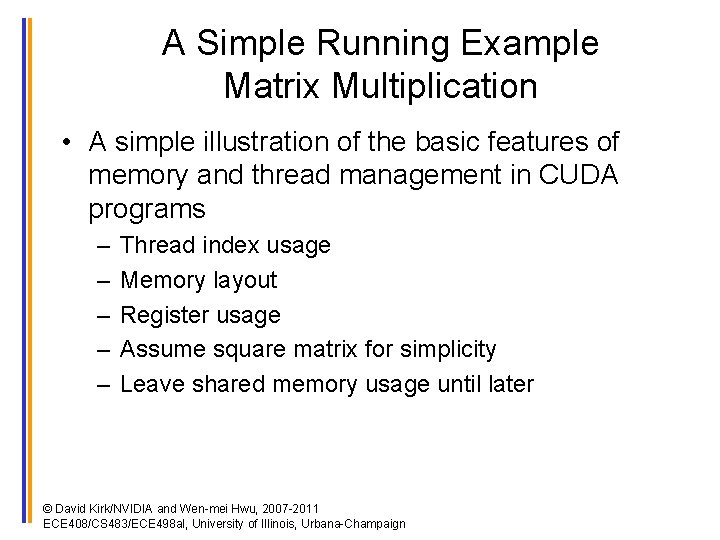 A Simple Running Example
Matrix Multiplication

• A simple illustration of the basic features of memory and thread management in CUDA programs
– Thread index usage
– Memory layout
– Register usage
– Assume square matrix for simplicity
– Leave shared memory usage until later

© David Kirk/NVIDIA and Wen-mei Hwu, 2007-2011
ECE408/CS483/ECE498al, University of Illinois, Urbana-Champaign